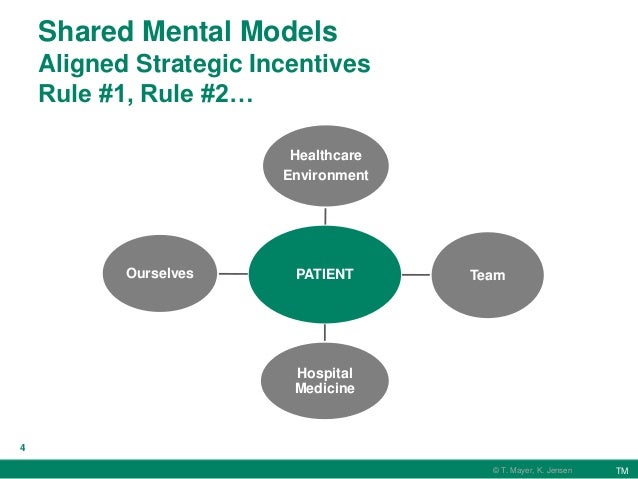 Shared Mental Models
Aligned Strategic Incentives
Rule #1, Rule #2…

Healthcare Environment

Ourselves

PATIENT

Team

Hospital Medicine

4

© T. Mayer, K. Jensen

TM